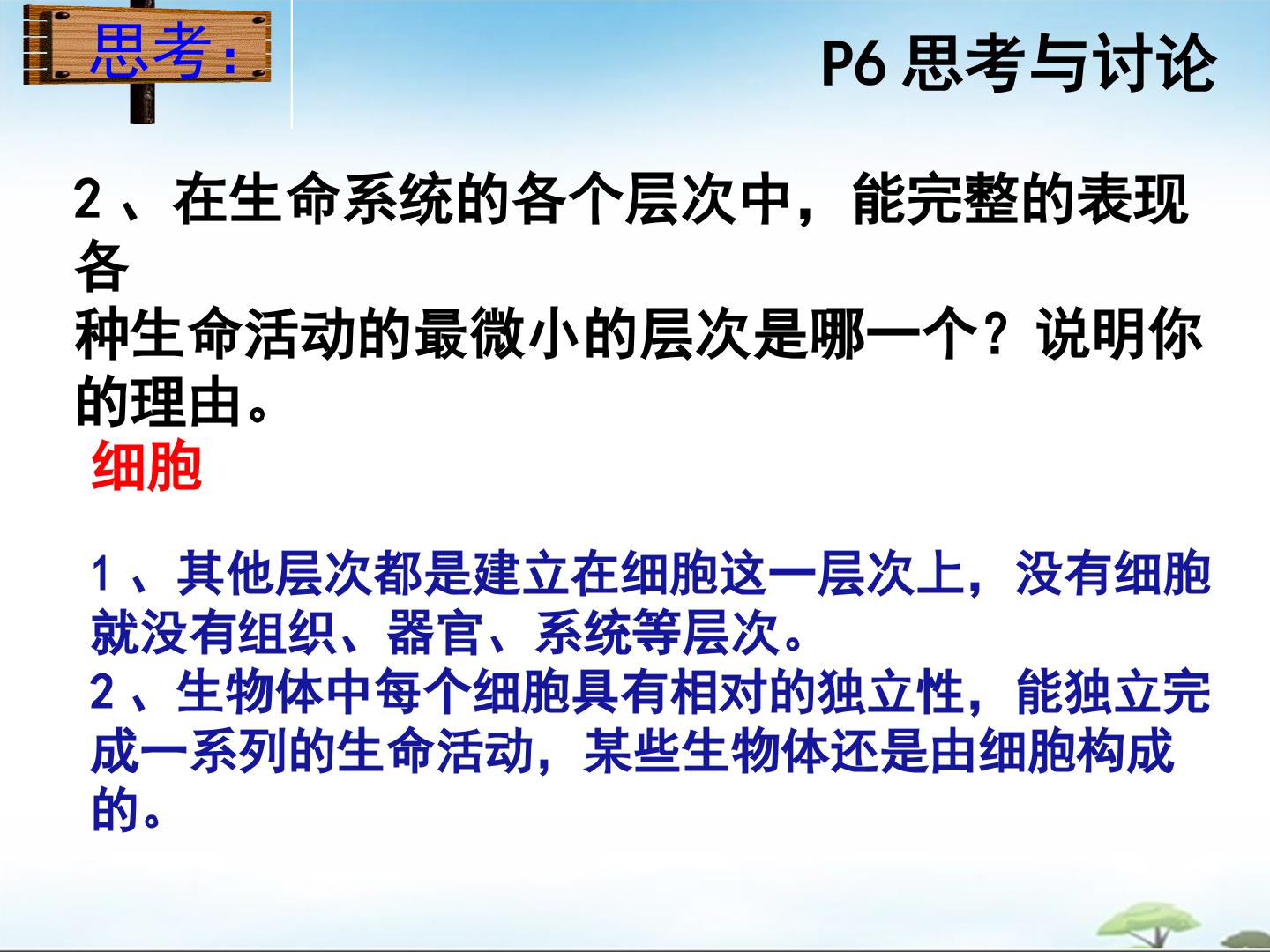 思考：

P6 思考与讨论

2、在生命系统的各个层次中，能完整的表现各种生命活动的最微小的层次是哪一个？说明你的理由。

细胞

1、其他层次都是建立在细胞这一层次上，没有细胞就没有组织、器官、系统等层次。
2、生物体中每个细胞具有相对的独立性，能独立完成一系列的生命活动，某些生物体还是由细胞构成的。